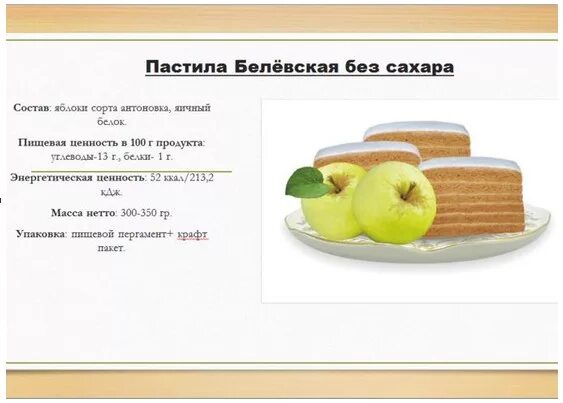 Пастила Белёвская без сахара

Состав: яблоки сорта антоновка, яичный белок.

Пищевая ценность в 100 г продукта: углеводы-13 г., белки- 1 г.

Энергетическая ценность: 52 ккал/213,2 кДж.

Масса нетто: 300-350 гр.

Упаковка: пищевой пергамент+ крафт пакет.